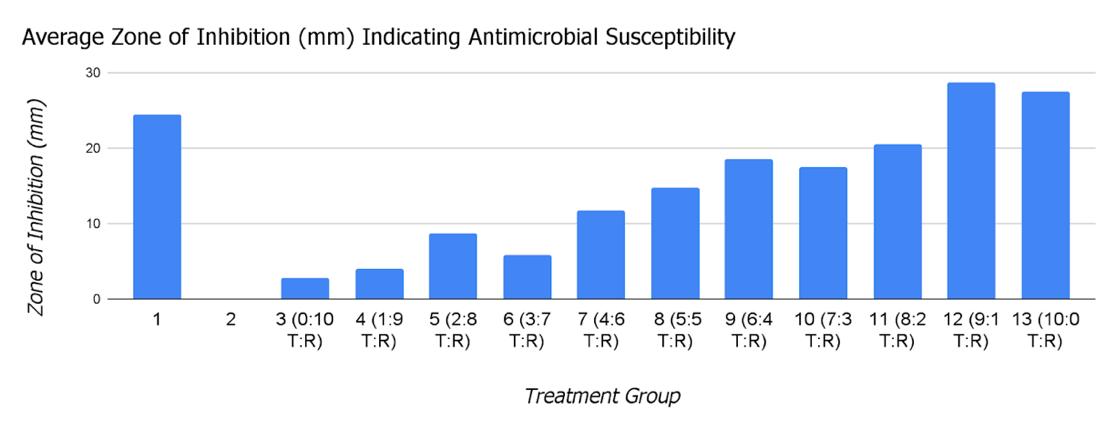 Average Zone of Inhibition (mm) Indicating Antimicrobial Susceptibility

Zone of Inhibition (mm)

30

20

10

0

1

2

3 (0:10 T:R)

4 (1:9 T:R)

5 (2:8 T:R)

6 (3:7 T:R)

7 (4:6 T:R)

8 (5:5 T:R)

9 (6:4 T:R)

10 (7:3 T:R)

11 (8:2 T:R)

12 (9:1 T:R)

13 (10:0 T:R)

Treatment Group